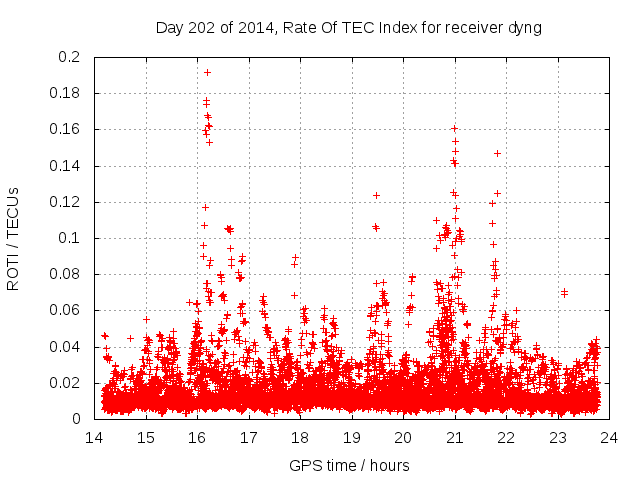 Day 202 of 2014, Rate Of TEC Index for receiver dyng

ROTI / TECUs

0.2
0.18
0.16
0.14
0.12
0.1
0.08
0.06
0.04
0.02
0

14 15 16 17 18 19 20 21 22 23 24

GPS time / hours